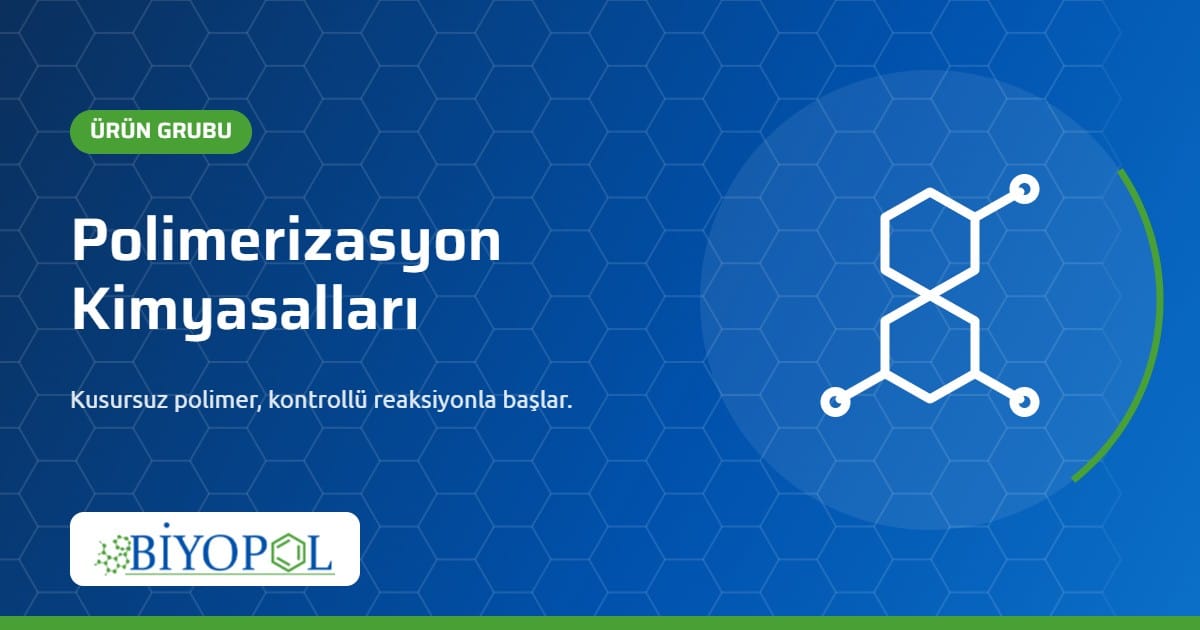 ÜRÜN GRUBU

Polimerizasyon Kimyasalları

Kusursuz polimer, kontrollü reaksiyonla başlar.

BİYOPOL